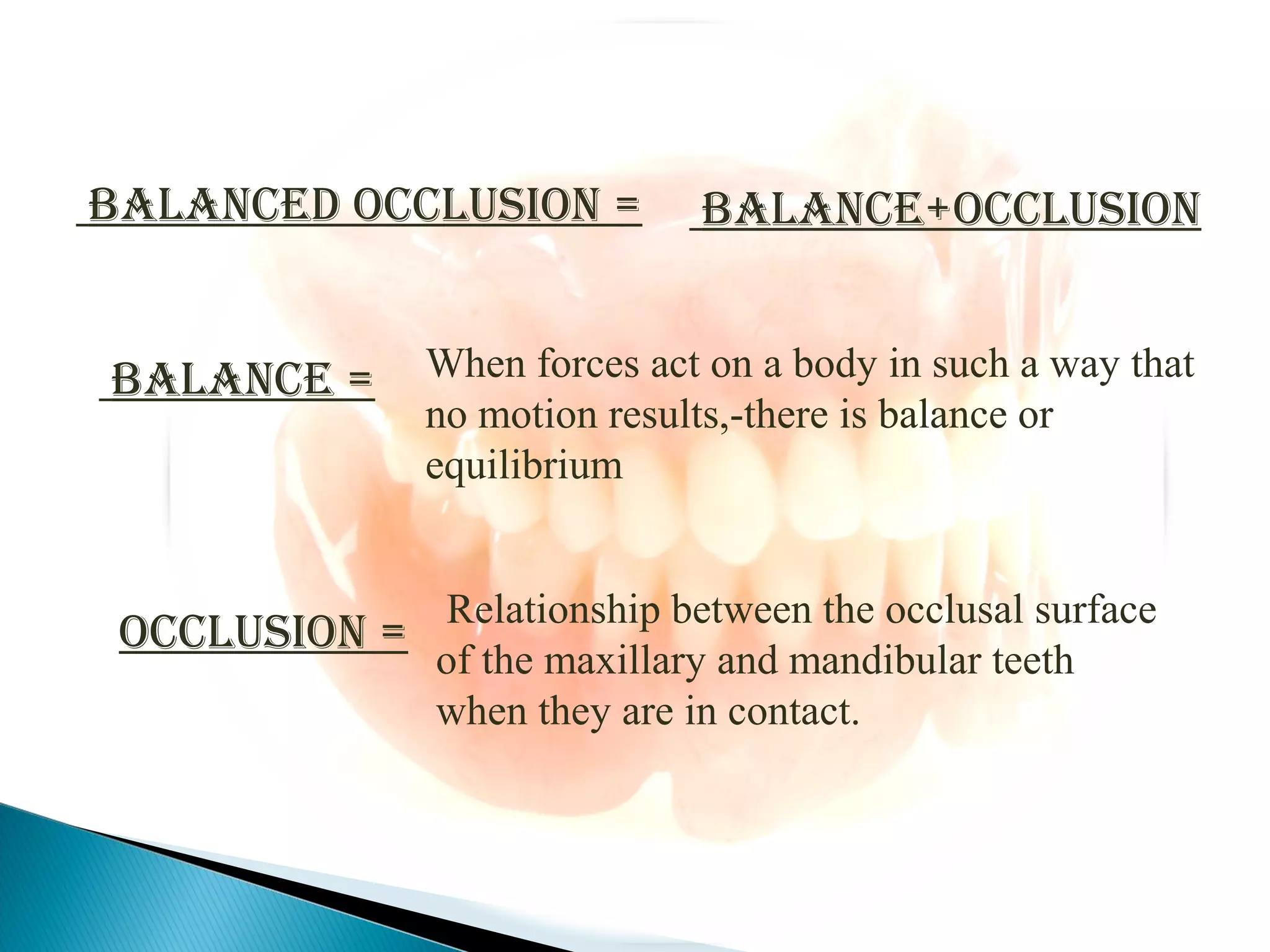 BALANCED OCCLUSION = BALANCE+OCCLUSION

BALANCE = When forces act on a body in such a way that no motion results,-there is balance or equilibrium

OCCLUSION = Relationship between the occlusal surface of the maxillary and mandibular teeth when they are in contact.